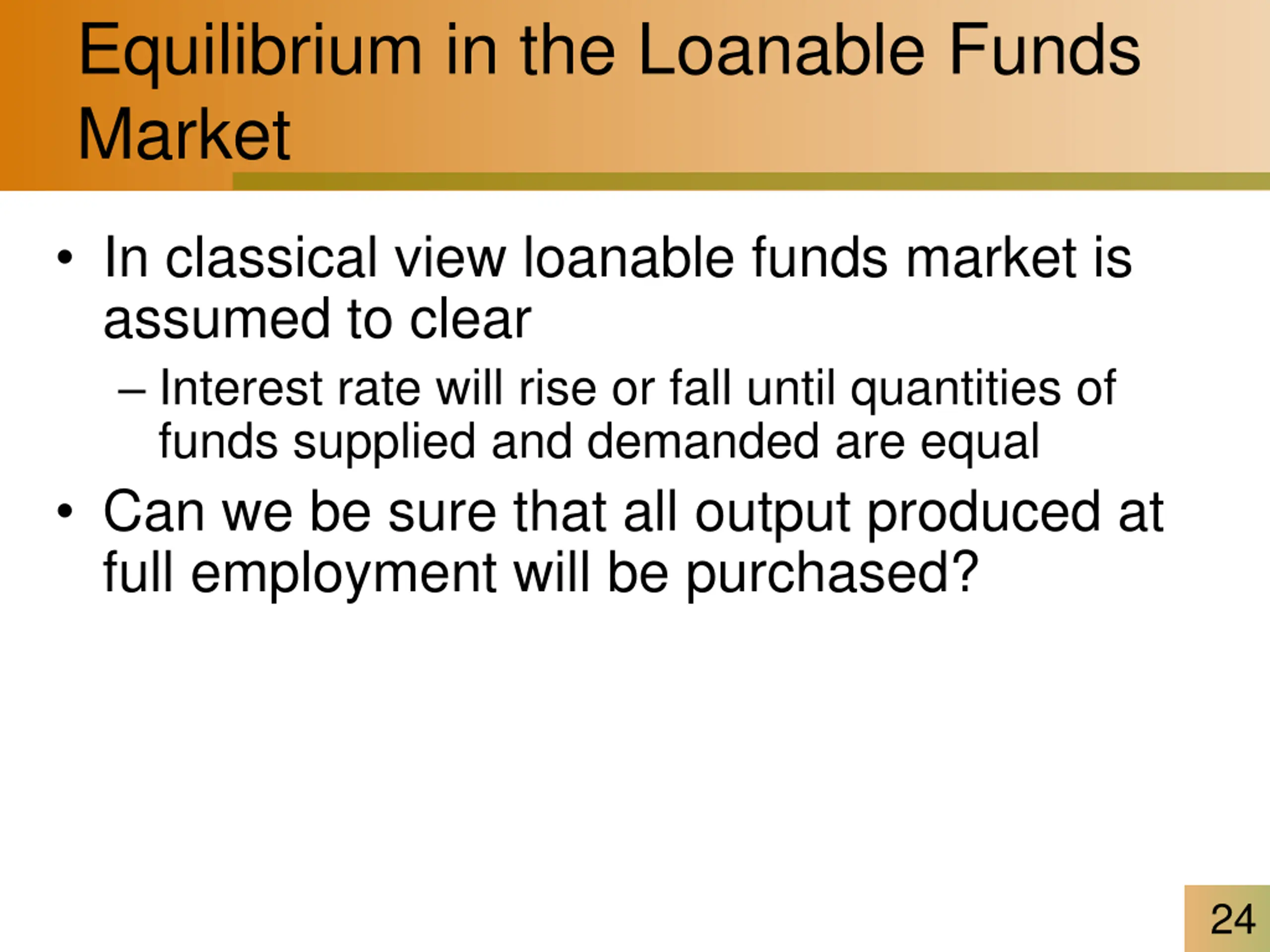 Equilibrium in the Loanable Funds Market

• In classical view loanable funds market is assumed to clear

– Interest rate will rise or fall until quantities of funds supplied and demanded are equal

• Can we be sure that all output produced at full employment will be purchased?

24